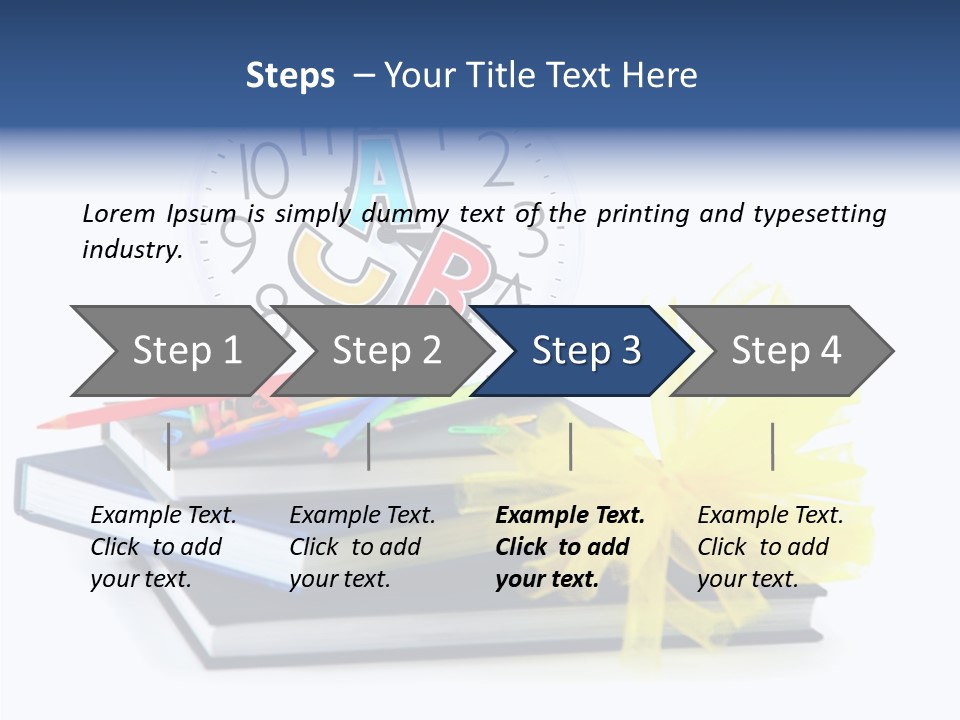 Steps – Your Title Text Here

Lorem Ipsum is simply dummy text of the printing and typesetting industry.

Step 1

Step 2

Step 3

Step 4

Example Text. Click to add your text.

Example Text. Click to add your text.

Example Text. Click to add your text.

Example Text. Click to add your text.